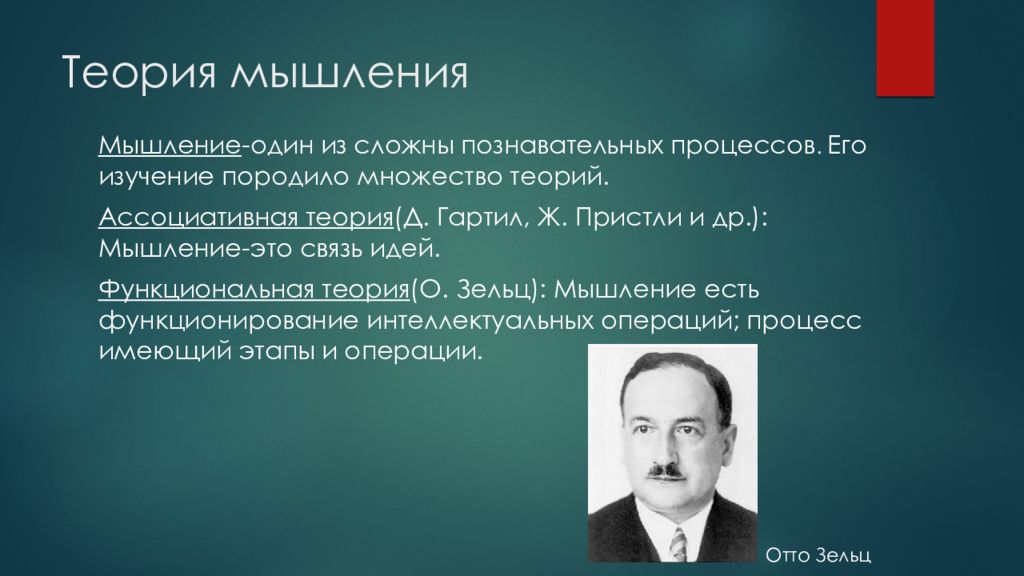 Теория мышления

Мышление-один из сложны познавательных процессов. Его изучение породило множество теорий.

Ассоциативная теория(Д. Гартил, Ж. Пристли и др.): Мышление-это связь идей.

Функциональная теория(О. Зельц): Мышление есть функционирование интеллектуальных операций; процесс имеющий этапы и операции.

Отто Зельц